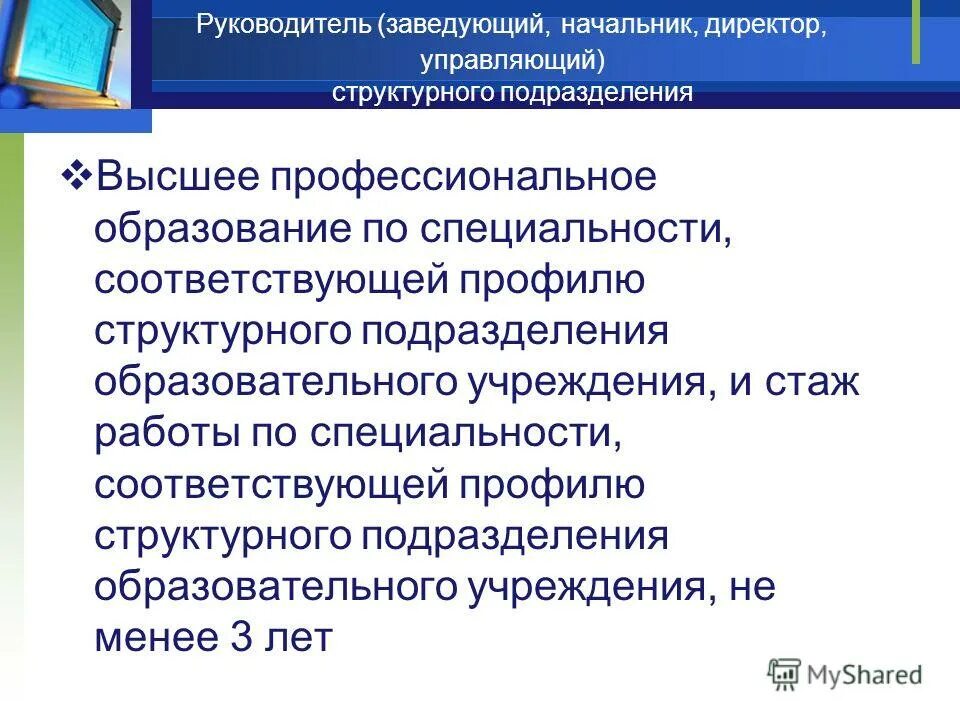 Руководитель (заведующий, начальник, директор, управляющий) структурного подразделения

❖Высшее профессиональное образование по специальности, соответствующей профилю структурного подразделения образовательного учреждения, и стаж работы по специальности, соответствующей профилю структурного подразделения образовательного учреждения, не менее 3 лет

MyShared